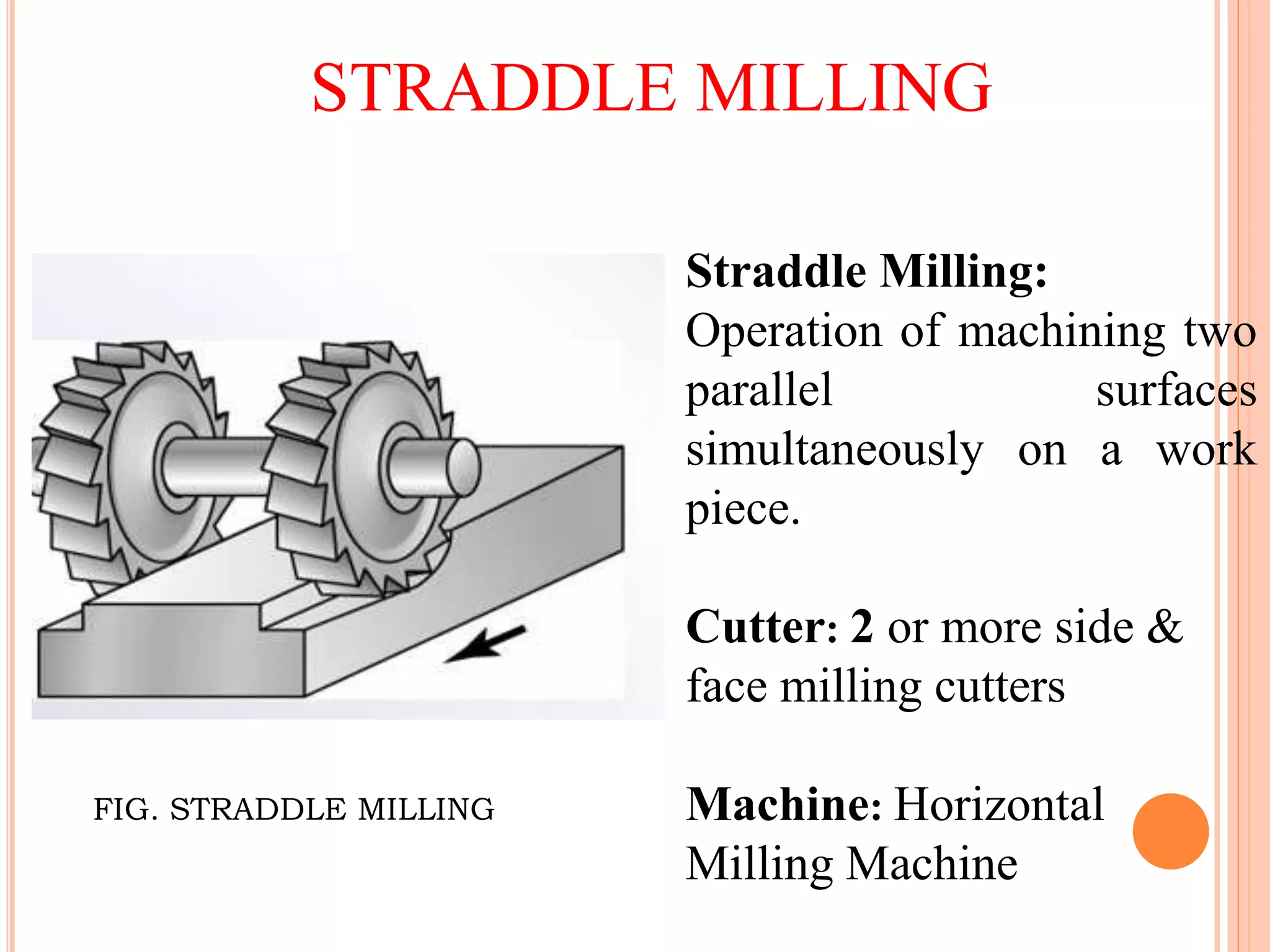 STRADDLE MILLING

Straddle Milling:
Operation of machining two parallel surfaces simultaneously on a work piece.

Cutter: 2 or more side & face milling cutters

Machine: Horizontal Milling Machine

FIG. STRADDLE MILLING